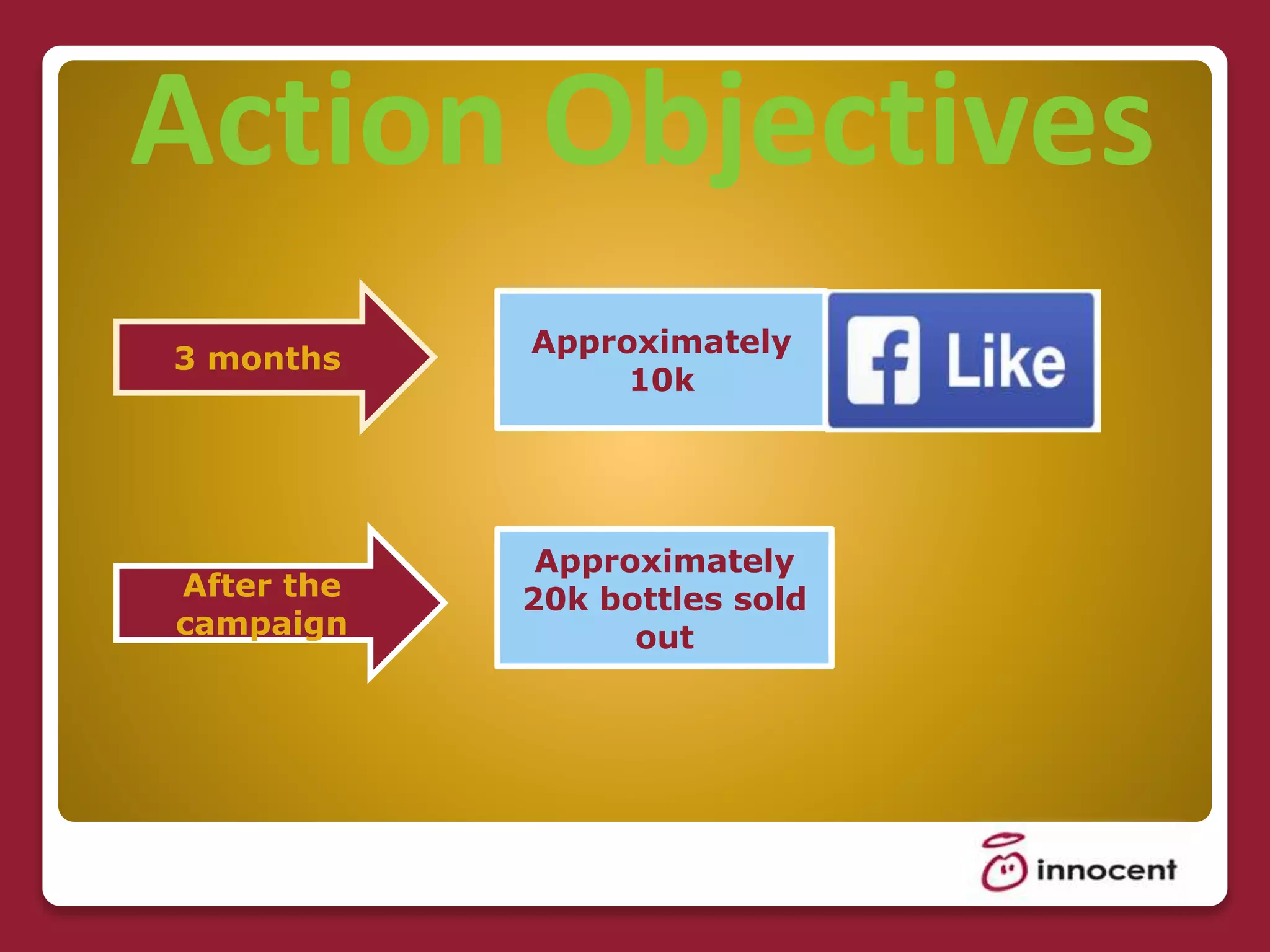 Action Objectives

3 months

Approximately 10k

f Like

After the campaign

Approximately 20k bottles sold out

innocent